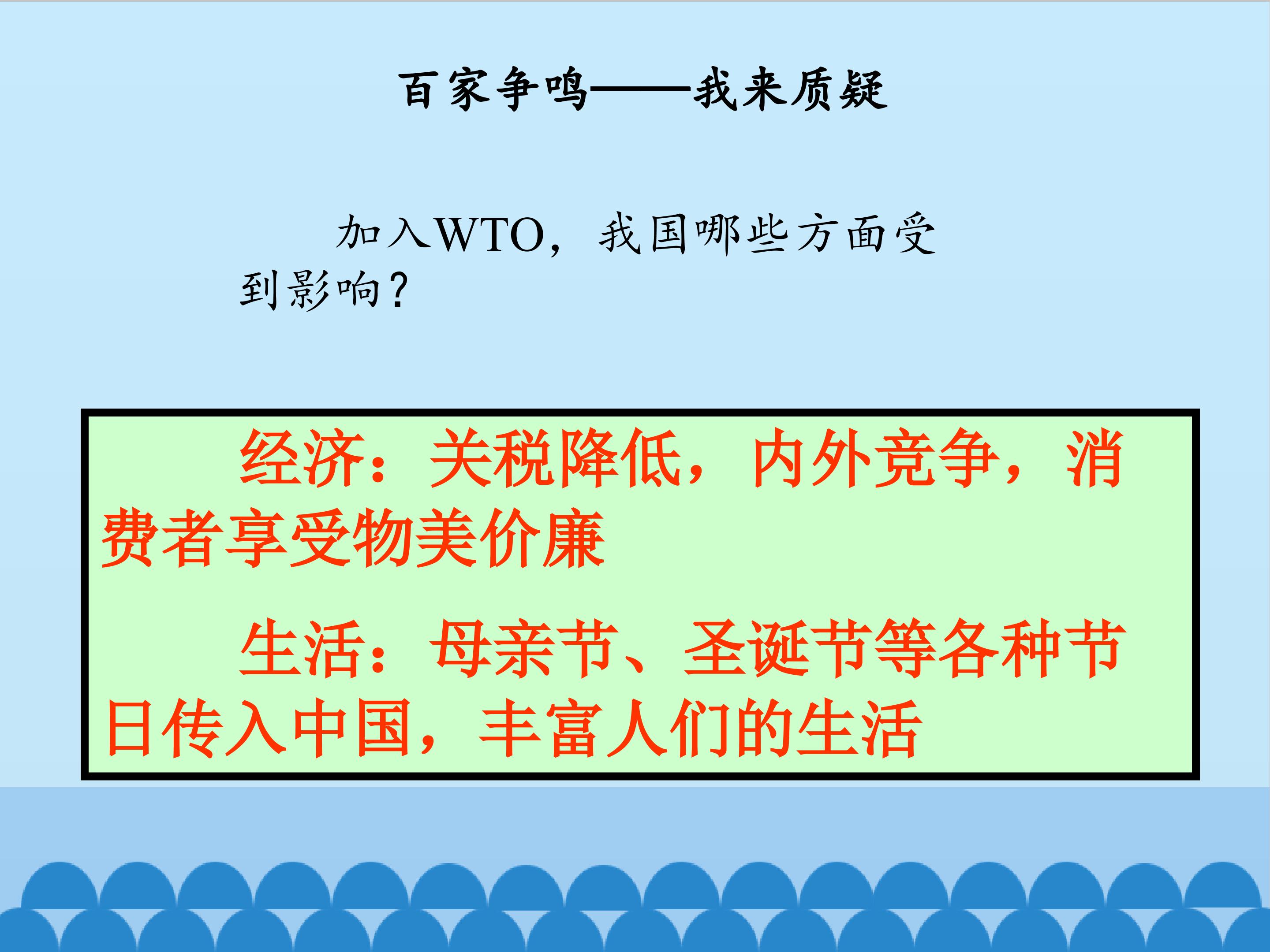 百家争鸣——我来质疑

加入WTO，我国哪些方面受到影响？

经济：关税降低，内外竞争，消费者享受物美价廉

生活：母亲节、圣诞节等各种节日传入中国，丰富人们的生活